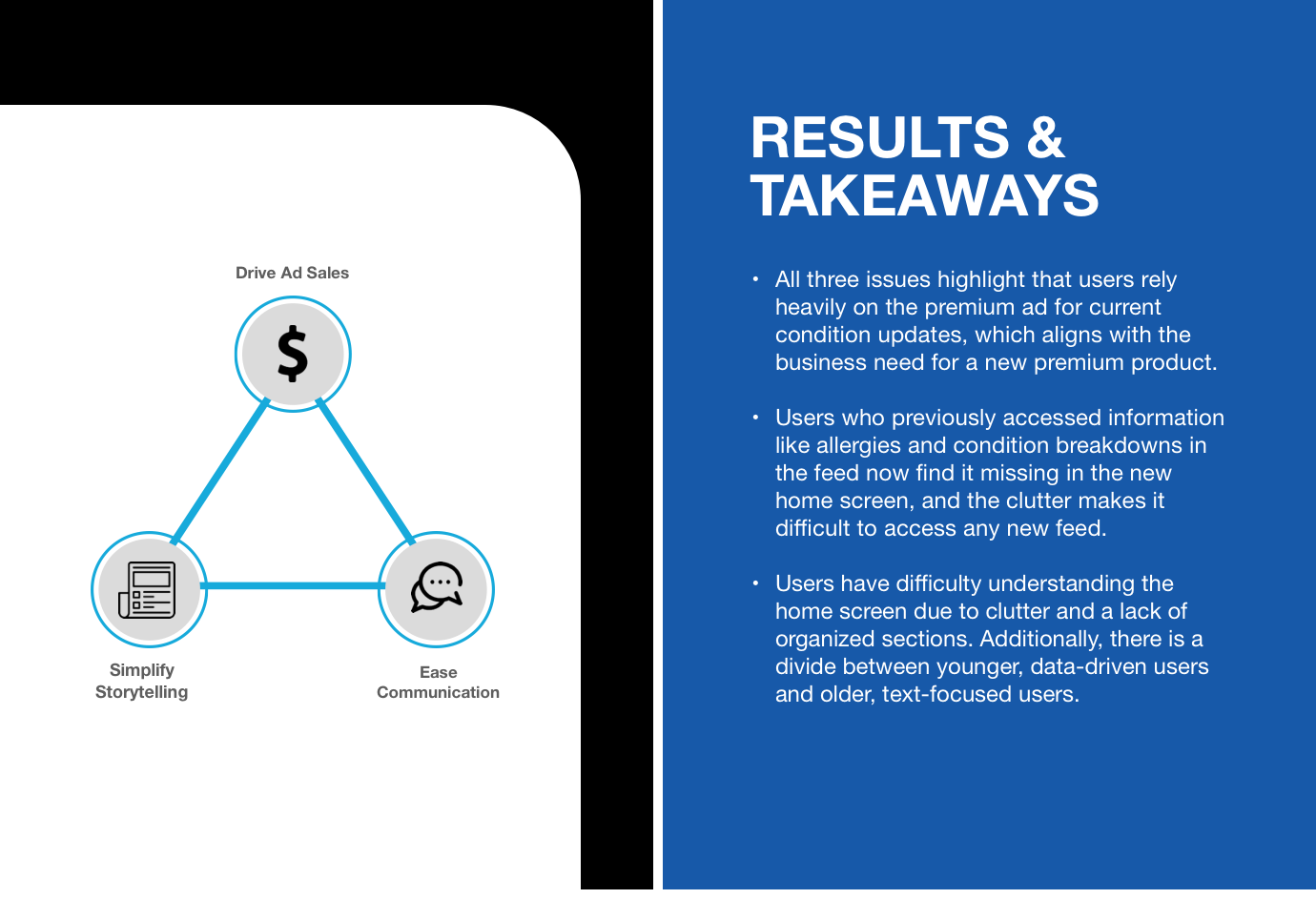 Drive Ad Sales

$

Simplify Storytelling

Ease Communication

RESULTS & TAKEAWAYS

• All three issues highlight that users rely heavily on the premium ad for current condition updates, which aligns with the business need for a new premium product.

• Users who previously accessed information like allergies and condition breakdowns in the feed now find it missing in the new home screen, and the clutter makes it difficult to access any new feed.

• Users have difficulty understanding the home screen due to clutter and a lack of organized sections. Additionally, there is a divide between younger, data-driven users and older, text-focused users.